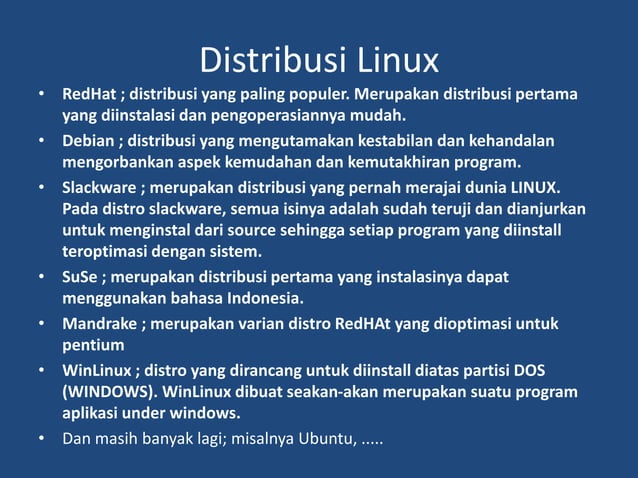 Distribusi Linux

• RedHat ; distribusi yang paling populer. Merupakan distribusi pertama yang diinstalasi dan pengoperasiannya mudah.
• Debian ; distribusi yang mengutamakan kestabilan dan kehandalan mengorbankan aspek kemudahan dan kemutakhiran program.
• Slackware ; merupakan distribusi yang pernah merajai dunia LINUX. Pada distro slackware, semua isinya adalah sudah teruji dan dianjurkan untuk menginstal dari source sehingga setiap program yang diinstall teroptimasi dengan sistem.
• SuSe ; merupakan distribusi pertama yang instalasinya dapat menggunakan bahasa Indonesia.
• Mandrake ; merupakan varian distro RedHAt yang dioptimasi untuk pentium
• WinLinux ; distro yang dirancang untuk diinstall diatas partisi DOS (WINDOWS). WinLinux dibuat seakan-akan merupakan suatu program aplikasi under windows.
• Dan masih banyak lagi; misalnya Ubuntu, .....